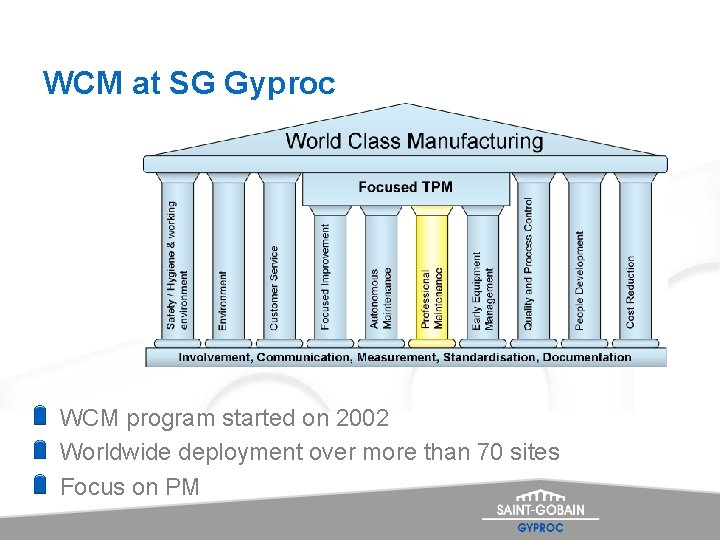 WCM at SG Gyproc

World Class Manufacturing

Focused TPM

Safety / Hygiene & working environment

Environment

Customer Service

Focused Improvement

Autonomous Maintenance

Professional Maintenance

Early Equipment Management

Quality and Process Control

People Development

Cost Reduction

Involvement, Communication, Measurement, Standardisation, Documentation

WCM program started on 2002

Worldwide deployment over more than 70 sites

Focus on PM

SAINT-GOBAIN
GYPROC